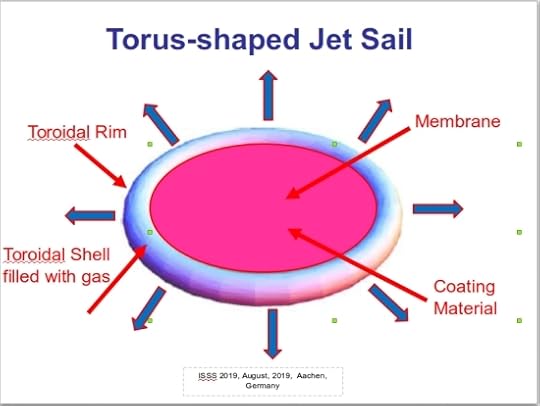 Torus-shaped Jet Sail

Toroidal Rim

Membrane

Toroidal Shell filled with gas

Coating Material

ISSS 2019, August, 2019, Aachen, Germany